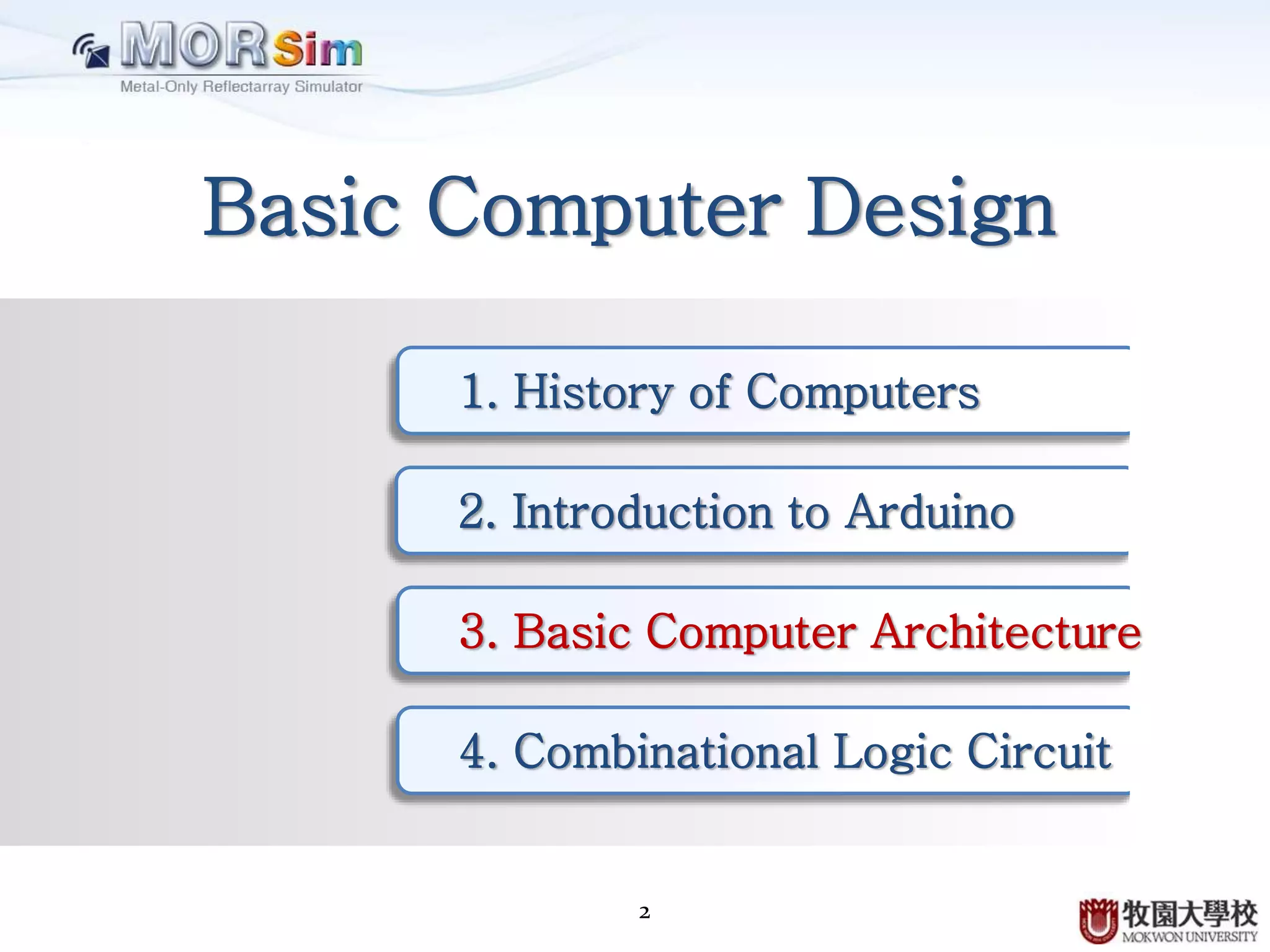 MORSim
Metal-Only Reflectarray Simulator

Basic Computer Design

1. History of Computers

2. Introduction to Arduino

3. Basic Computer Architecture

4. Combinational Logic Circuit

2

牧園大學校
MOKWON UNIVERSITY